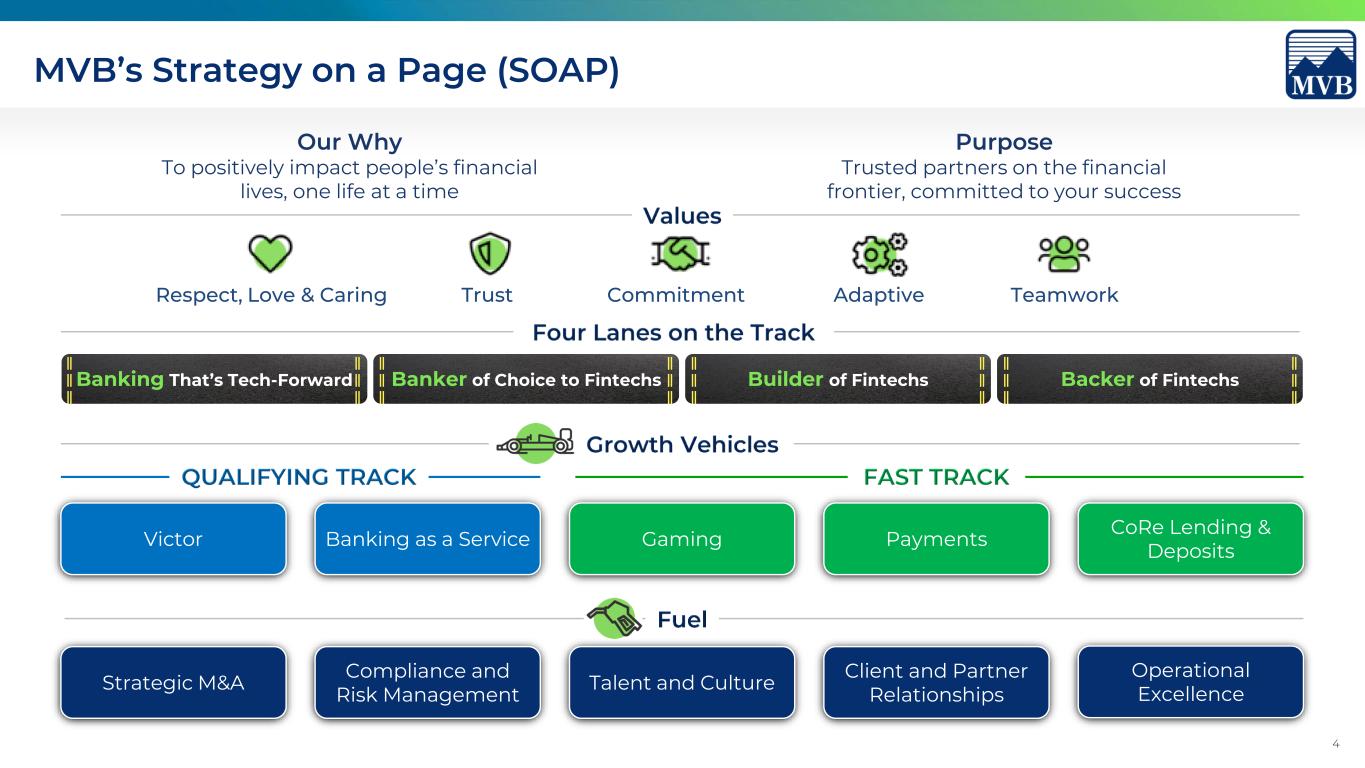 MVB's Strategy on a Page (SOAP)

MVB

Our Why
To positively impact people's financial lives, one life at a time

Purpose
Trusted partners on the financial frontier, committed to your success

Values

Respect, Love & Caring

Trust

Commitment

Adaptive

Teamwork

Four Lanes on the Track

Banking That's Tech-Forward

Banker of Choice to Fintechs

Builder of Fintechs

Backer of Fintechs

Growth Vehicles

QUALIFYING TRACK

FAST TRACK

Victor

Banking as a Service

Gaming

Payments

CoRe Lending & Deposits

Fuel

Strategic M&A

Compliance and Risk Management

Talent and Culture

Client and Partner Relationships

Operational Excellence

4